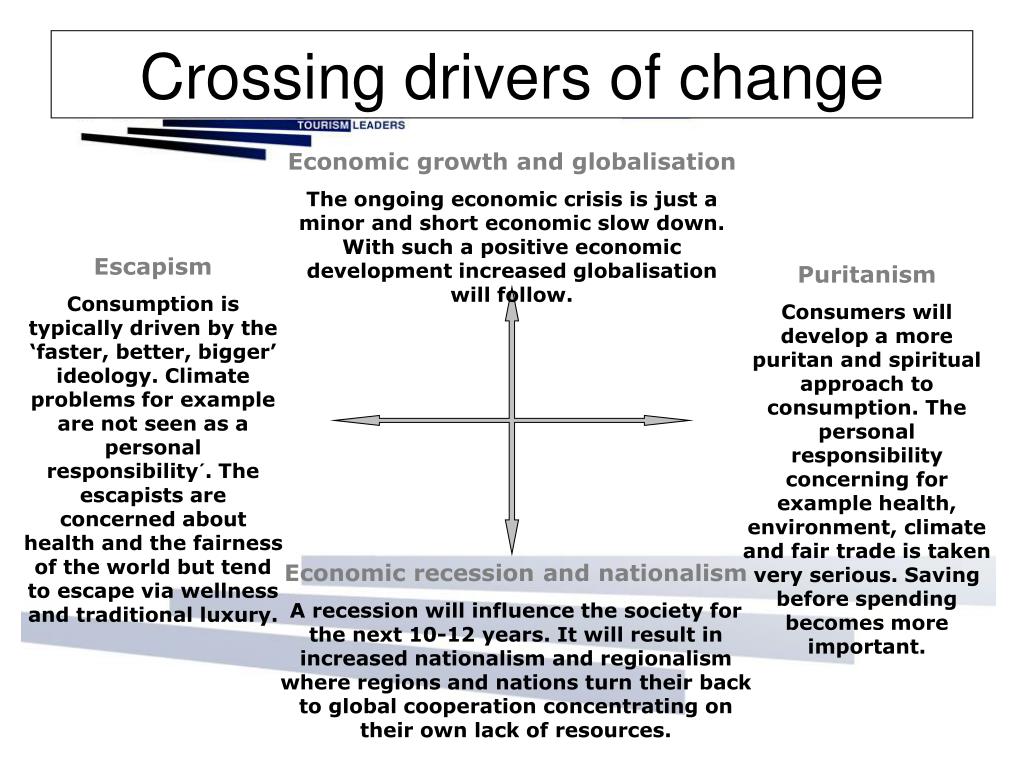 Crossing drivers of change

TOURISM LEADERS

Economic growth and globalisation

The ongoing economic crisis is just a minor and short economic slow down. With such a positive economic development increased globalisation will follow.

Escapism

Consumption is typically driven by the ‘faster, better, bigger’ ideology. Climate problems for example are not seen as a personal responsibility´. The escapists are concerned about health and the fairness of the world but tend to escape via wellness and traditional luxury.

Puritanism

Consumers will develop a more puritan and spiritual approach to consumption. The personal responsibility concerning for example health, environment, climate and fair trade is taken very serious. Saving before spending becomes more important.

Economic recession and nationalism

A recession will influence the society for the next 10-12 years. It will result in increased nationalism and regionalism where regions and nations turn their back to global cooperation concentrating on their own lack of resources.